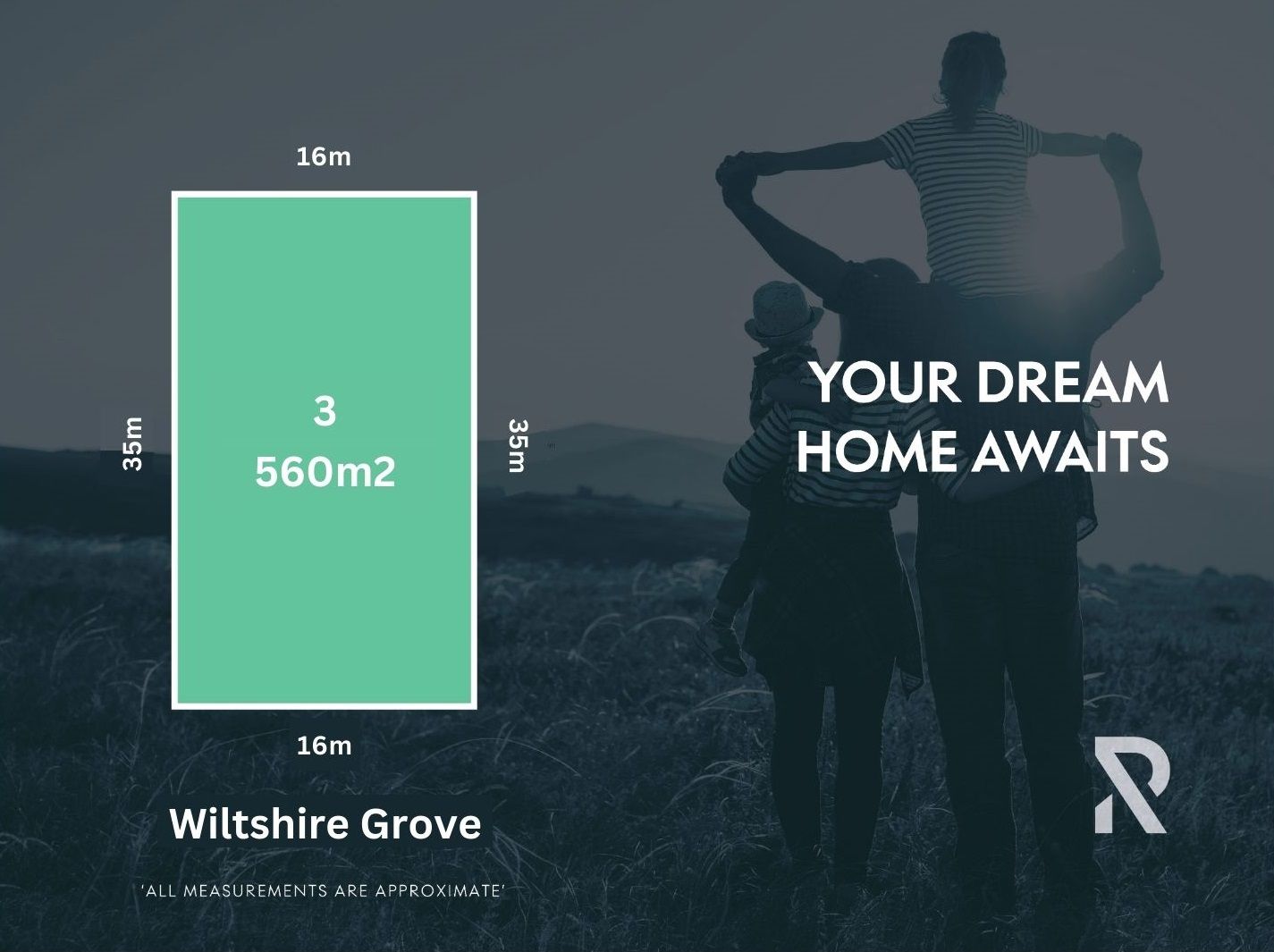 16m

35m

3
560m2

35m

16m

Wiltshire Grove

'ALL MEASUREMENTS ARE APPROXIMATE'

YOUR DREAM HOME AWAITS

R